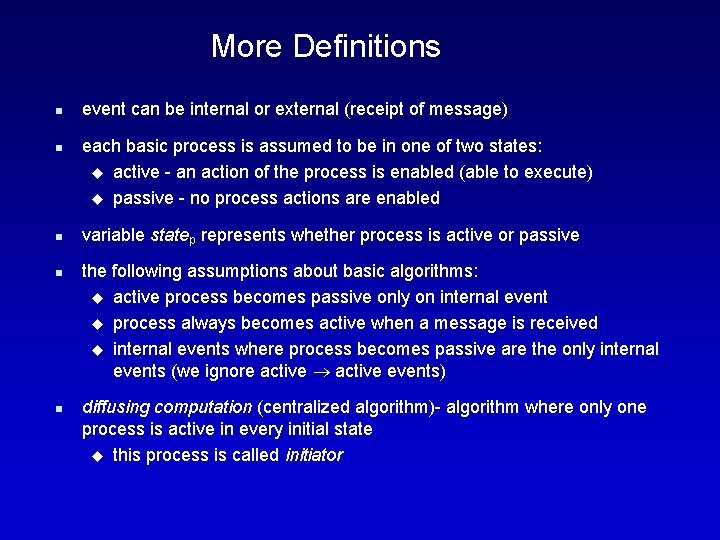 More Definitions

- event can be internal or external (receipt of message)
- each basic process is assumed to be in one of two states:
  - active - an action of the process is enabled (able to execute)
  - passive - no process actions are enabled
- variable $state_p$ represents whether process is active or passive
- the following assumptions about basic algorithms:
  - active process becomes passive only on internal event
  - process always becomes active when a message is received
  - internal events where process becomes passive are the only internal events (we ignore active $\rightarrow$ active events)
- diffusing computation (centralized algorithm)- algorithm where only one process is active in every initial state
  - this process is called initiator